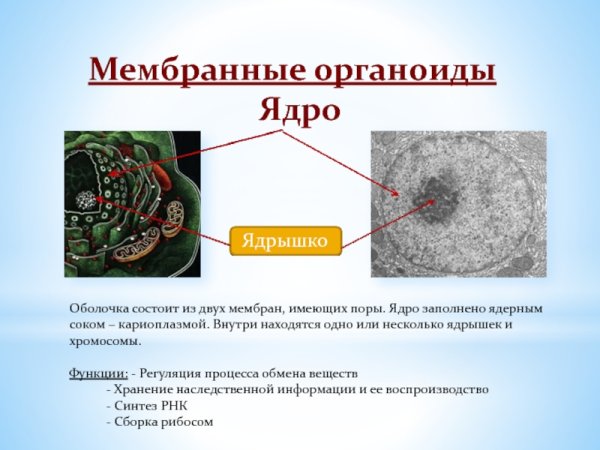 Мембранные органоиды
Ядро

Ядрышко

Оболочка состоит из двух мембран, имеющих поры. Ядро заполнено ядерным соком – кариоплазмой. Внутри находятся одно или несколько ядрышек и хромосомы.

Функции: - Регуляция процесса обмена веществ
- Хранение наследственной информации и ее воспроизводство
- Синтез РНК
- Сборка рибосом